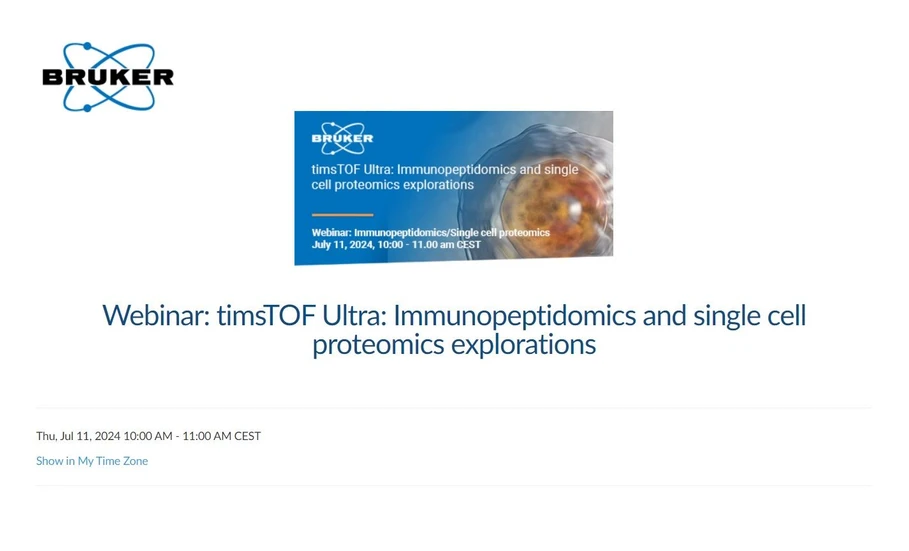 BRUKER

BRUKER

timsTOF Ultra: Immunopeptidomics and single cell proteomics explorations

Webinar: Immunopeptidomics/Single cell proteomics
July 11, 2024, 10:00 - 11.00 am CEST

Webinar: timsTOF Ultra: Immunopeptidomics and single cell proteomics explorations

Thu, Jul 11, 2024 10:00 AM - 11:00 AM CEST

Show in My Time Zone